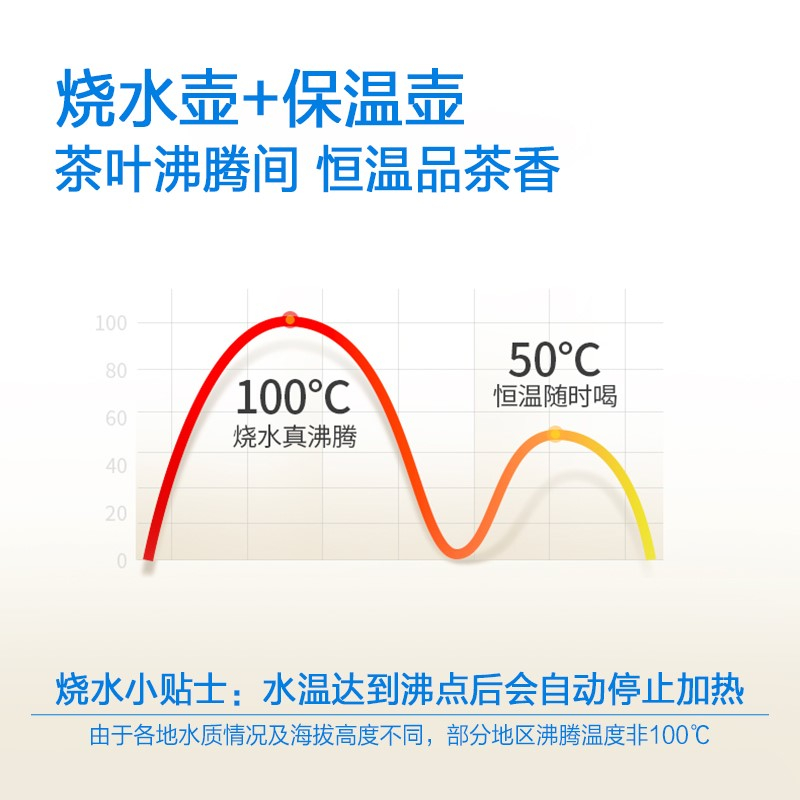 烧水壶+保温壶
茶叶沸腾间 恒温品茶香

100
80
60
40
20
0

100°C
烧水真沸腾

50°C
恒温随时喝

烧水小贴士：水温达到沸点后会自动停止加热
由于各地水质情况及海拔高度不同，部分地区沸腾温度非100℃